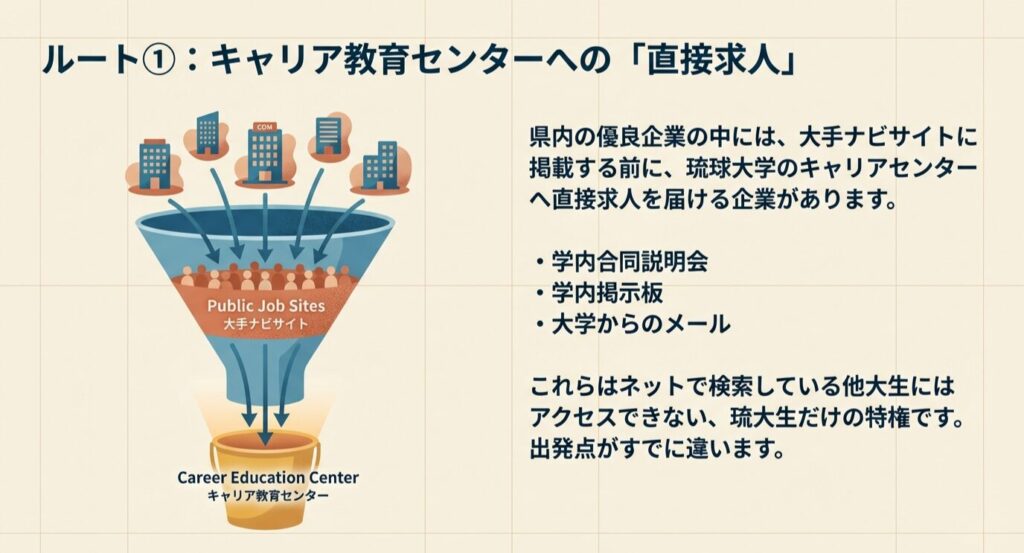 ルート①：キャリア教育センターへの「直接求人」

COM

Public Job Sites
大手ナビサイト

Career Education Center
キャリア教育センター

県内の優良企業の中には、大手ナビサイトに掲載する前に、琉球大学のキャリアセンターへ直接求人を届ける企業があります。

・学内合同説明会
・学内掲示板
・大学からのメール

これらはネットで検索している他大生にはアクセスできない、琉大生だけの特権です。出発点がすでに違います。